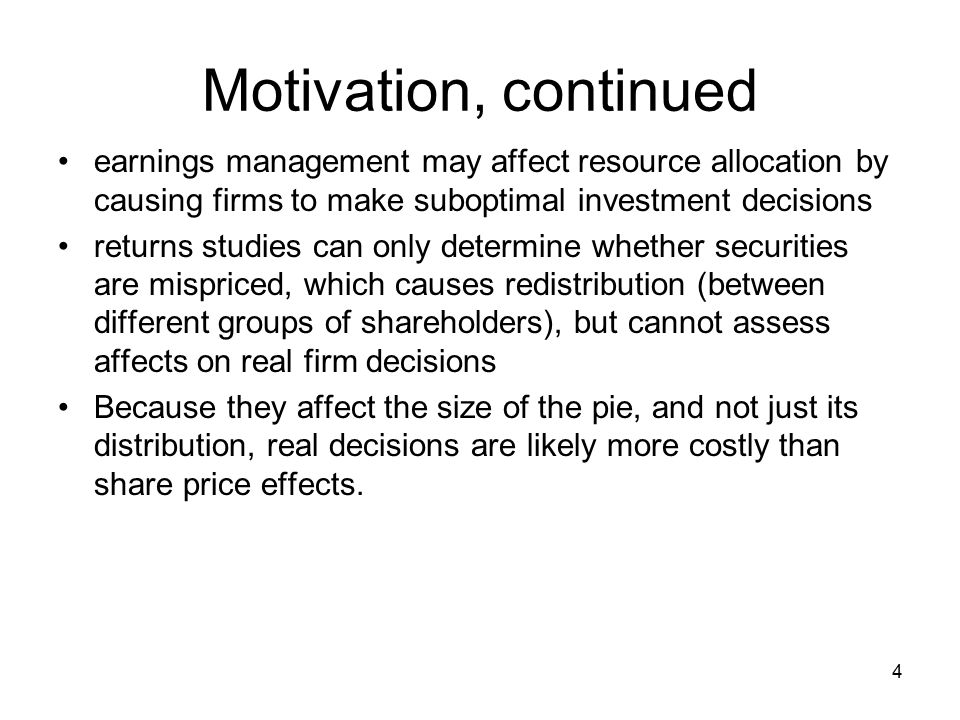 Motivation, continued

• earnings management may affect resource allocation by causing firms to make suboptimal investment decisions
• returns studies can only determine whether securities are mispriced, which causes redistribution (between different groups of shareholders), but cannot assess affects on real firm decisions
• Because they affect the size of the pie, and not just its distribution, real decisions are likely more costly than share price effects.

4